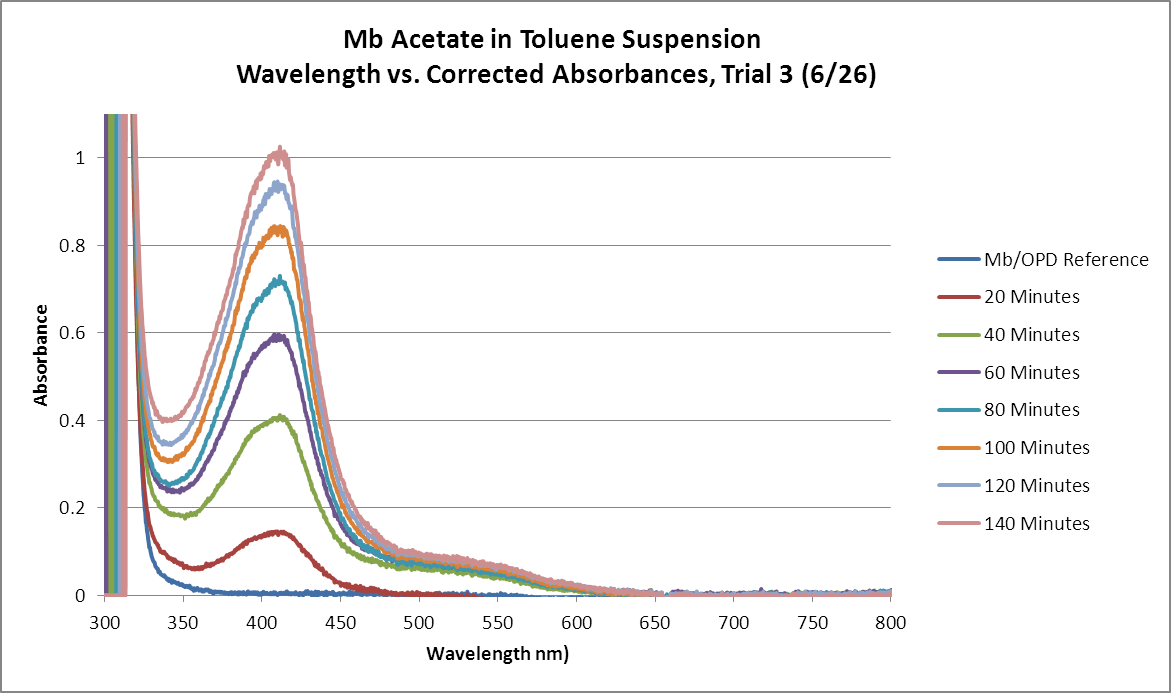 Mb Acetate in Toluene Suspension
Wavelength vs. Corrected Absorbances, Trial 3 (6/26)

Absorbance

1
0.8
0.6
0.4
0.2
0

300 350 400 450 500 550 600 650 700 750 800

Wavelength nm)

Mb/OPD Reference
20 Minutes
40 Minutes
60 Minutes
80 Minutes
100 Minutes
120 Minutes
140 Minutes